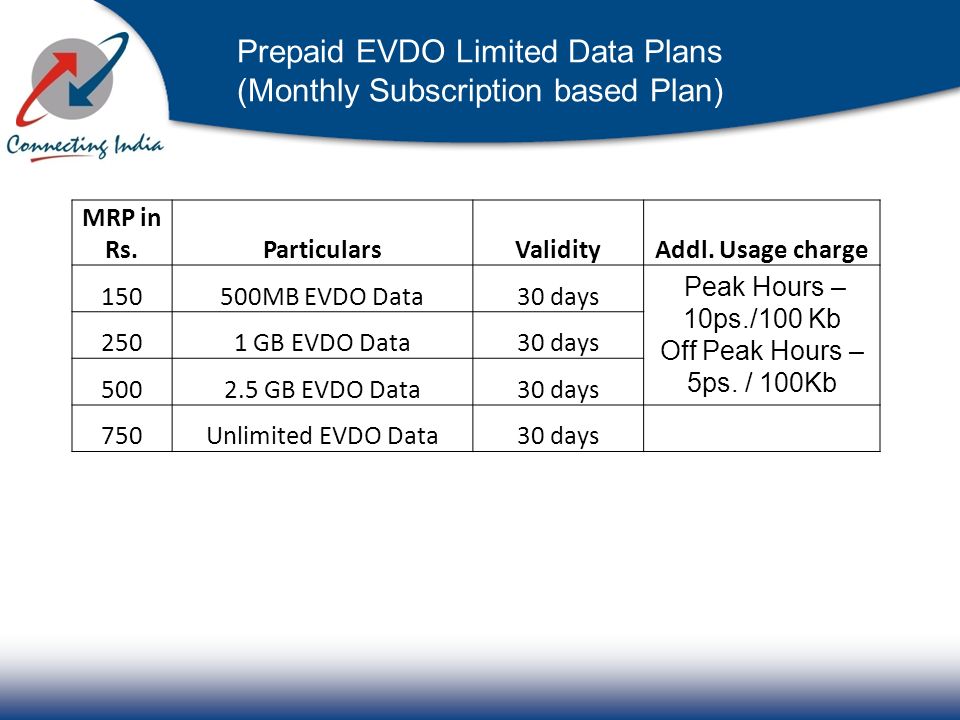 Connecting India

Prepaid EVDO Limited Data Plans
(Monthly Subscription based Plan)

| MRP in Rs. | Particulars | Validity | Addl. Usage charge |
|---|---|---|---|
| 150 | 500MB EVDO Data | 30 days | Peak Hours – 10ps./100 Kb Off Peak Hours – 5ps. / 100Kb |
| 250 | 1 GB EVDO Data | 30 days | |
| 500 | 2.5 GB EVDO Data | 30 days | |
| 750 | Unlimited EVDO Data | 30 days | |